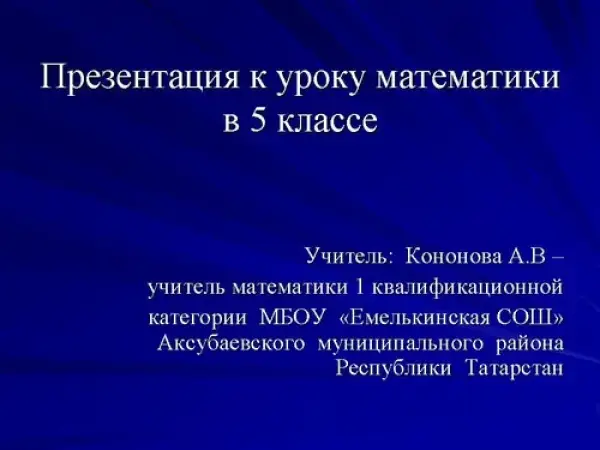 Презентация к уроку математики
в 5 классе

Учитель: Кононова А.В –
учитель математики 1 квалификационной
категории МБОУ «Емелькинская СОШ»
Аксубаевского муниципального района
Республики Татарстан